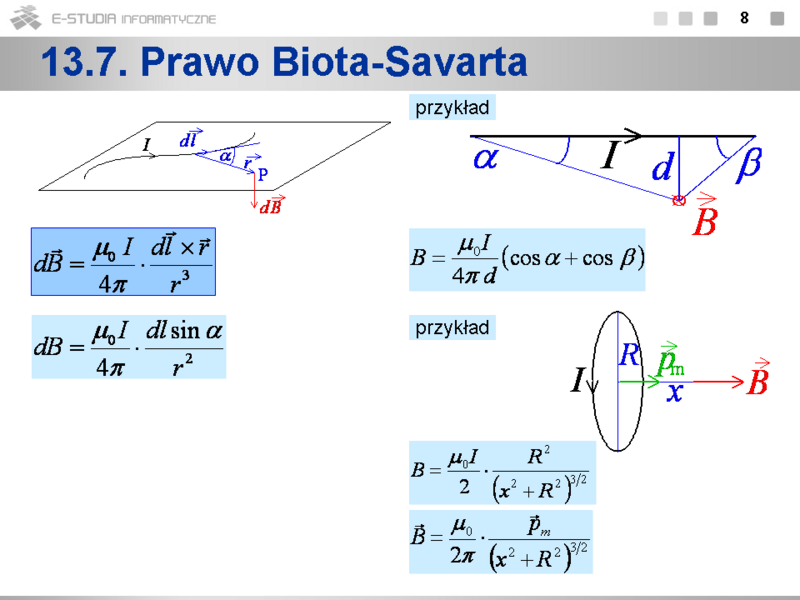 E-STUDIA INFORMATYCZNE

8

13.7. Prawo Biota-Savarta

$I$ $d\vec{l}$ $\alpha$ $\vec{r}$ P $d\vec{B}$

$d\vec{B} = \frac{\mu_0 I}{4\pi} \cdot \frac{d\vec{l} \times \vec{r}}{r^3}$

$dB = \frac{\mu_0 I}{4\pi} \cdot \frac{dl \sin\alpha}{r^2}$

przykład

$\alpha$ $I$ $d$ $\beta$ $\vec{B}$

$B = \frac{\mu_0 I}{4\pi d}(\cos\alpha + \cos\beta)$

przykład

$I$ $R$ $\vec{p}_m$ $x$ $\vec{B}$

$B = \frac{\mu_0 I}{2} \cdot \frac{R^2}{(x^2 + R^2)^{3/2}}$

$\vec{B} = \frac{\mu_0}{2\pi} \cdot \frac{\vec{p}_m}{(x^2 + R^2)^{3/2}}$